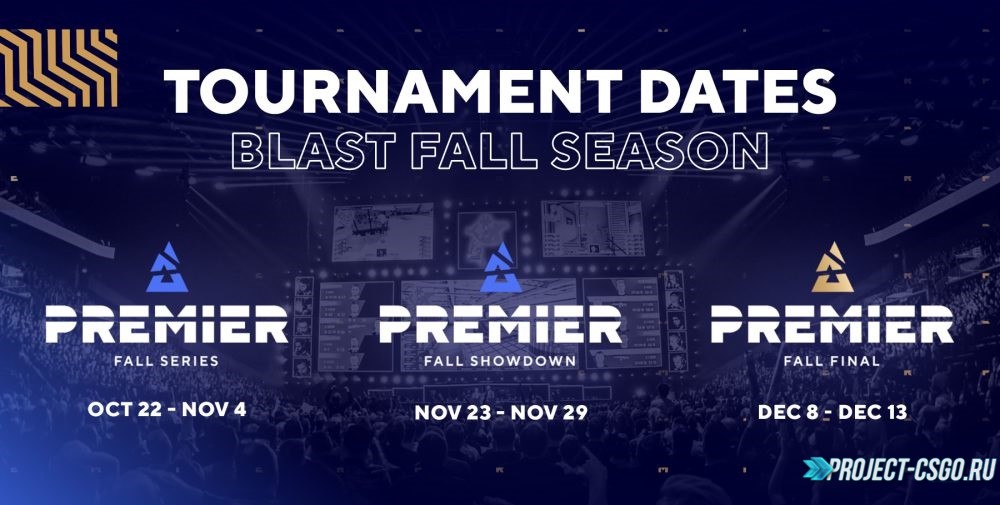 TOURNAMENT DATES
BLAST FALL SEASON

PREMIER
FALL SERIES
OCT 22 - NOV 4

PREMIER
FALL SHOWDOWN
NOV 23 - NOV 29

PREMIER
FALL FINAL
DEC 8 - DEC 13

PROJECT-CSGO.RU